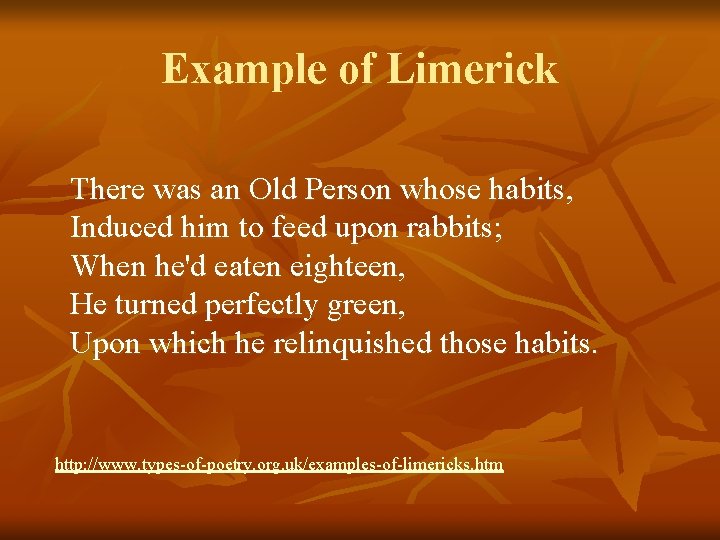 Example of Limerick

There was an Old Person whose habits,
Induced him to feed upon rabbits;
When he'd eaten eighteen,
He turned perfectly green,
Upon which he relinquished those habits.

http://www.types-of-poetry.org.uk/examples-of-limericks.htm